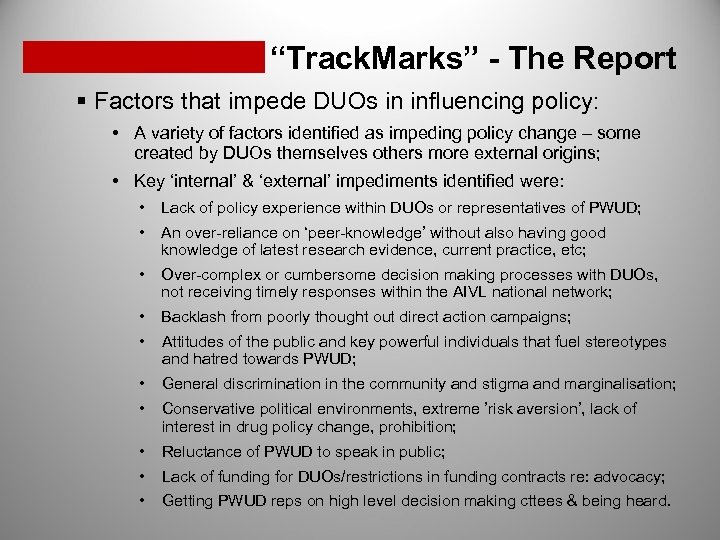 “TrackMarks” - The Report

▪ Factors that impede DUOs in influencing policy:

• A variety of factors identified as impeding policy change – some created by DUOs themselves others more external origins;

• Key ‘internal’ & ‘external’ impediments identified were:

• Lack of policy experience within DUOs or representatives of PWUD;

• An over-reliance on ‘peer-knowledge’ without also having good knowledge of latest research evidence, current practice, etc;

• Over-complex or cumbersome decision making processes with DUOs, not receiving timely responses within the AIVL national network;

• Backlash from poorly thought out direct action campaigns;

• Attitudes of the public and key powerful individuals that fuel stereotypes and hatred towards PWUD;

• General discrimination in the community and stigma and marginalisation;

• Conservative political environments, extreme ’risk aversion’, lack of interest in drug policy change, prohibition;

• Reluctance of PWUD to speak in public;

• Lack of funding for DUOs/restrictions in funding contracts re: advocacy;

• Getting PWUD reps on high level decision making cttees & being heard.